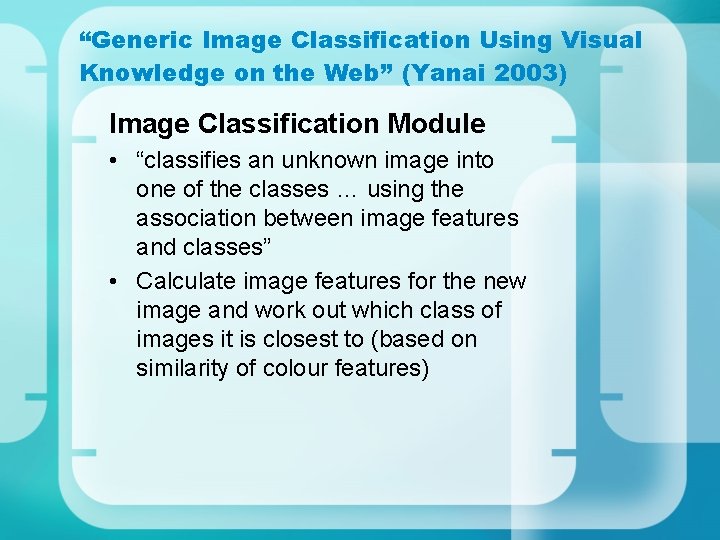 “Generic Image Classification Using Visual Knowledge on the Web” (Yanai 2003)

Image Classification Module

• “classifies an unknown image into one of the classes … using the association between image features and classes”
• Calculate image features for the new image and work out which class of images it is closest to (based on similarity of colour features)